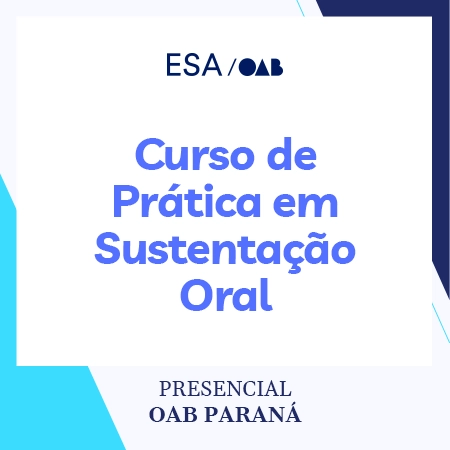 ESA / OAB

Curso de Prática em Sustentação Oral

PRESENCIAL
OAB PARANÁ